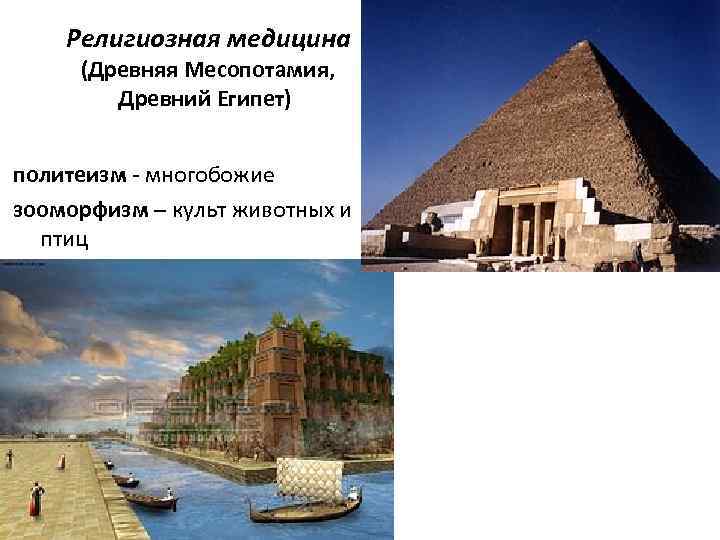 Религиозная медицина
(Древняя Месопотамия, Древний Египет)

политеизм - многобожие

зооморфизм – культ животных и птиц